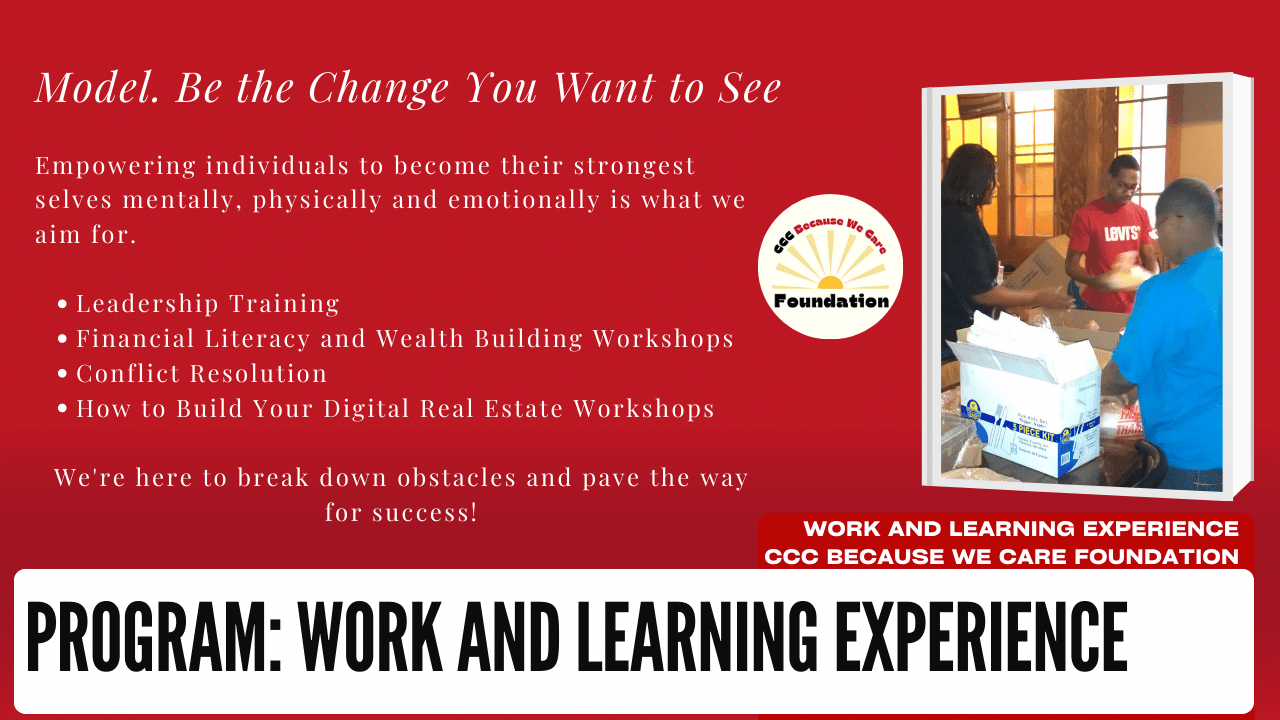 Model. Be the Change You Want to See

Empowering individuals to become their strongest selves mentally, physically and emotionally is what we aim for.

• Leadership Training
• Financial Literacy and Wealth Building Workshops
• Conflict Resolution
• How to Build Your Digital Real Estate Workshops

We're here to break down obstacles and pave the way for success!

CCC Because We Care Foundation

LEVI'S

5 PIECE KIT

WORK AND LEARNING EXPERIENCE
CCC BECAUSE WE CARE FOUNDATION

PROGRAM: WORK AND LEARNING EXPERIENCE